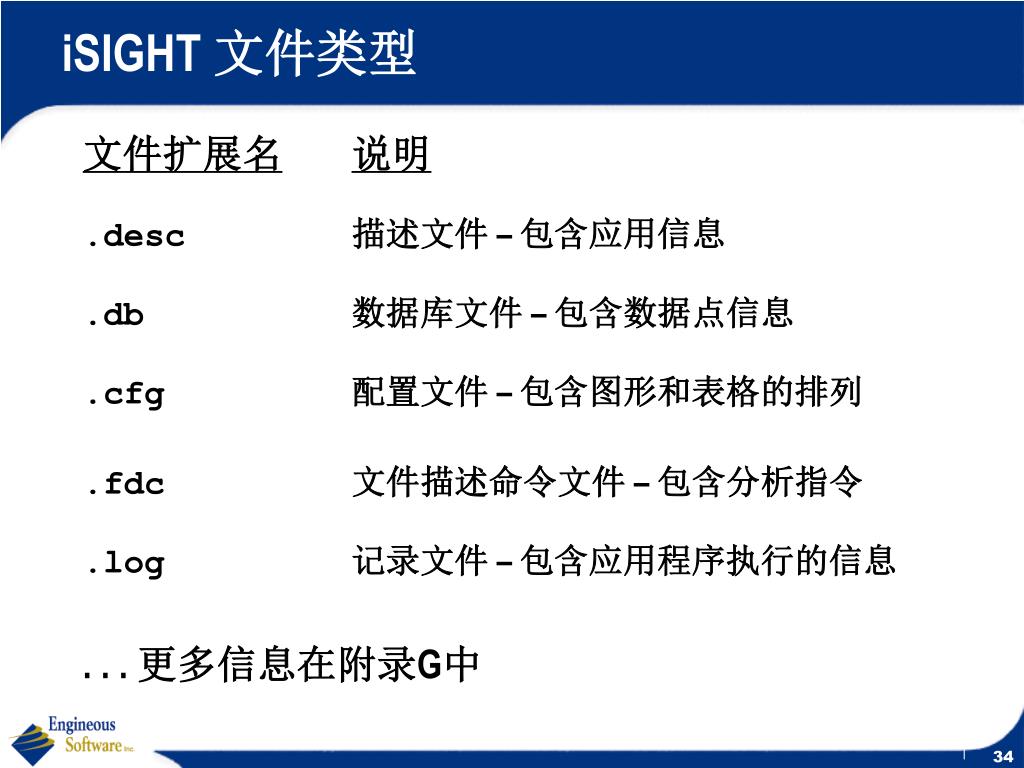 iSIGHT 文件类型

| 文件扩展名 | 说明 |
|---|---|
| .desc | 描述文件 – 包含应用信息 |
| .db | 数据库文件 – 包含数据点信息 |
| .cfg | 配置文件 – 包含图形和表格的排列 |
| .fdc | 文件描述命令文件 – 包含分析指令 |
| .log | 记录文件 – 包含应用程序执行的信息 |

...更多信息在附录G中

Engineous Software Inc.

34